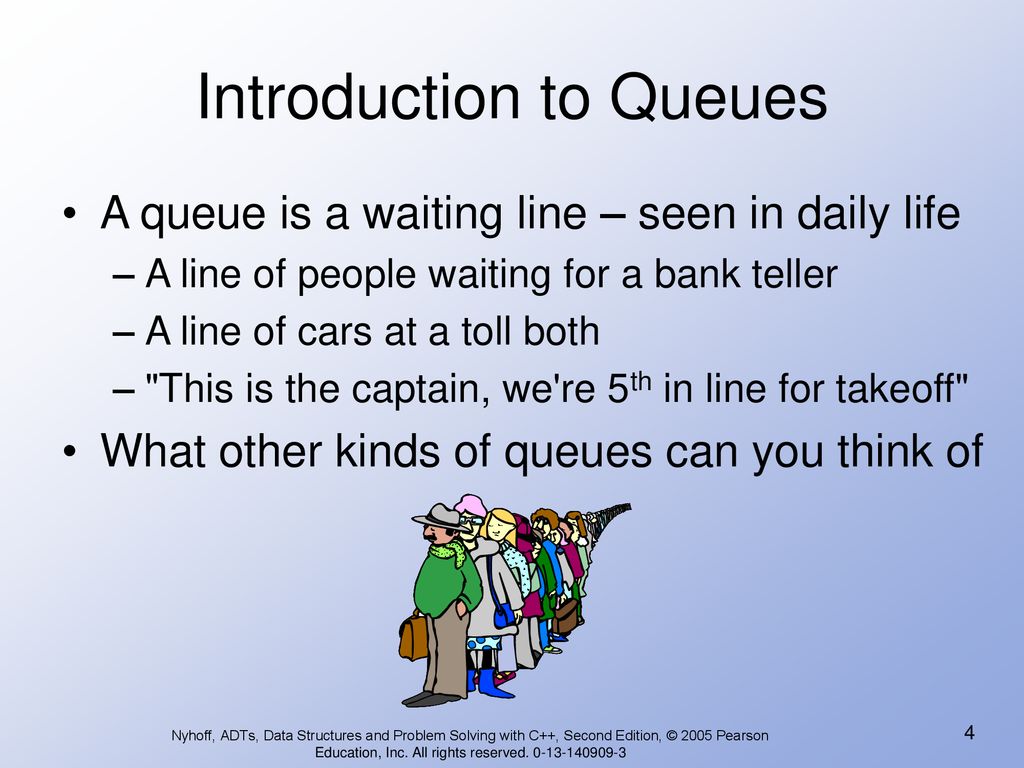 Introduction to Queues

• A queue is a waiting line – seen in daily life
– A line of people waiting for a bank teller
– A line of cars at a toll both
– "This is the captain, we're 5$^{th}$ in line for takeoff"
• What other kinds of queues can you think of

Nyhoff, ADTs, Data Structures and Problem Solving with C++, Second Edition, © 2005 Pearson Education, Inc. All rights reserved. 0-13-140909-3

4